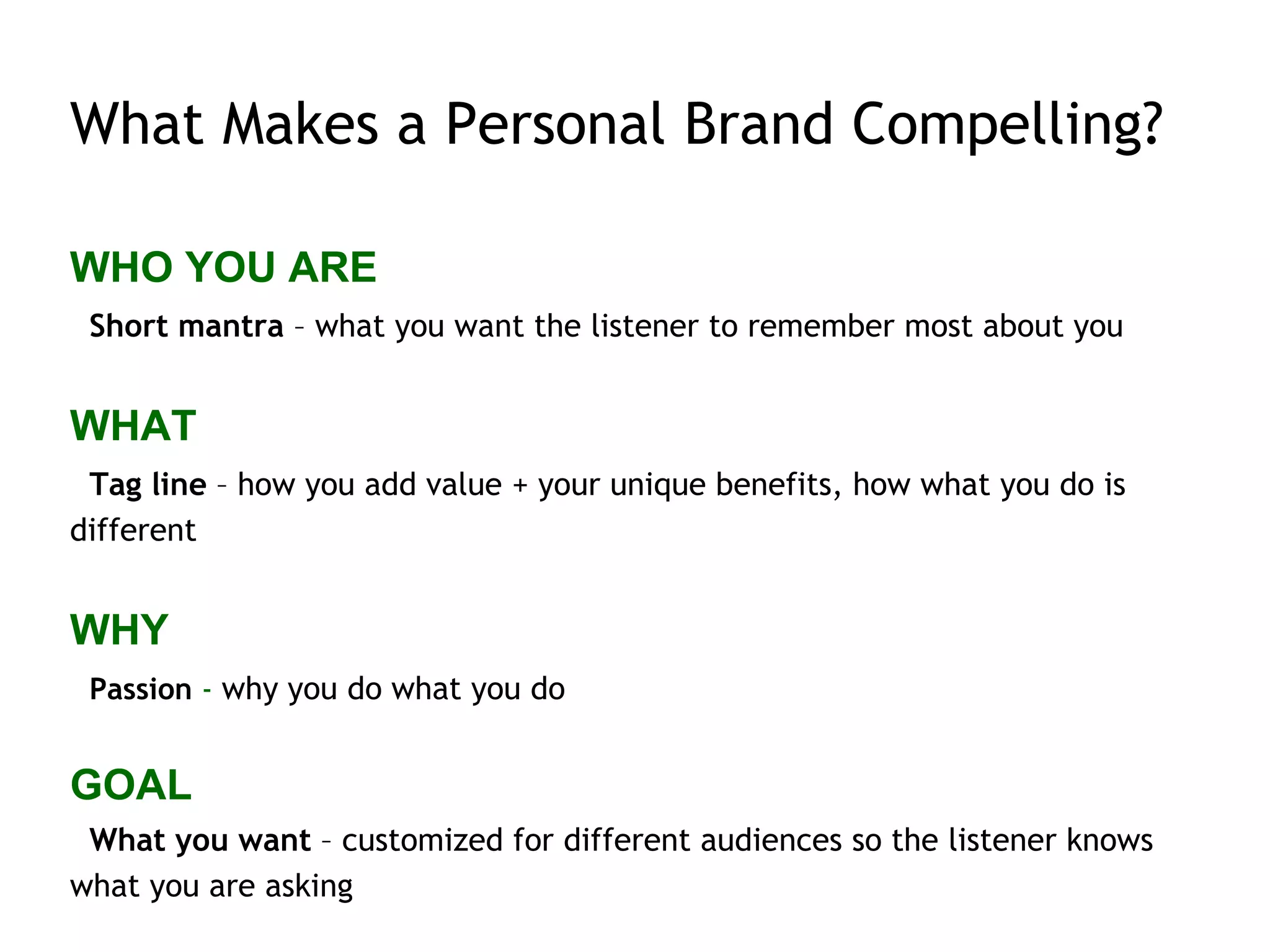 What Makes a Personal Brand Compelling?

WHO YOU ARE

Short mantra – what you want the listener to remember most about you

WHAT

Tag line – how you add value + your unique benefits, how what you do is different

WHY

Passion - why you do what you do

GOAL

What you want – customized for different audiences so the listener knows what you are asking